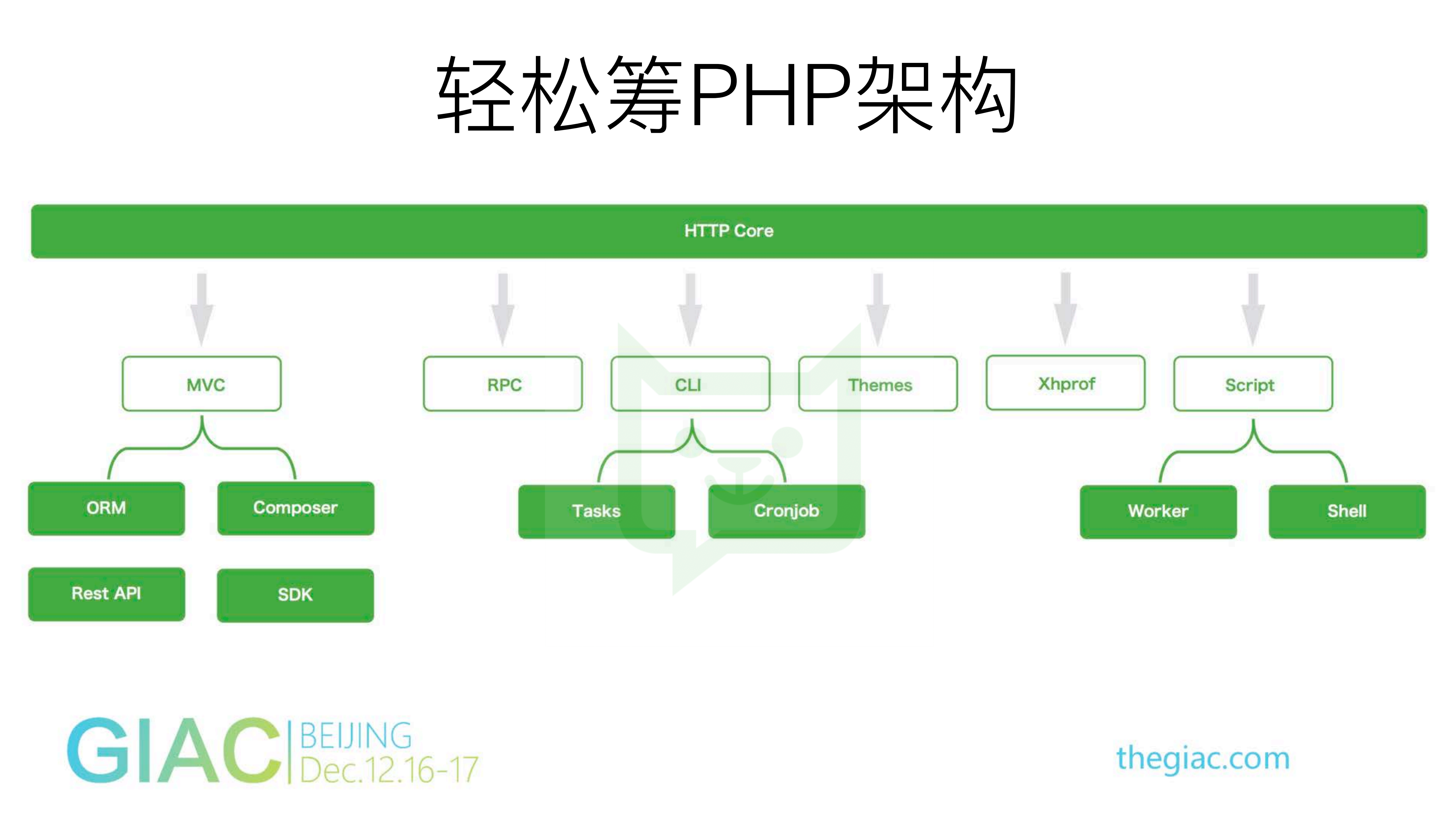 轻松筹PHP架构

HTTP Core

MVC

RPC

CLI

Themes

Xhprof

Script

ORM

Composer

Tasks

Cronjob

Worker

Shell

Rest API

SDK

GIAC BEIJING Dec.12.16-17

thegiac.com